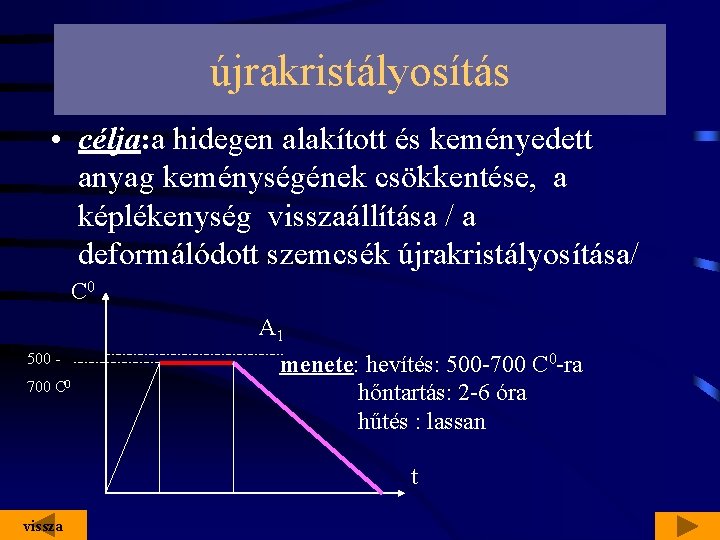 újrakristályosítás

• célja:a hidegen alakított és keményedett anyag keménységének csökkentése, a képlékenység visszaállítása / a deformálódott szemcsék újrakristályosítása/

$C^0$

$A_1$

500 -

700 $C^0$

menete: hevítés: 500-700 $C^0$-ra
hőntartás: 2-6 óra
hűtés : lassan

t

vissza